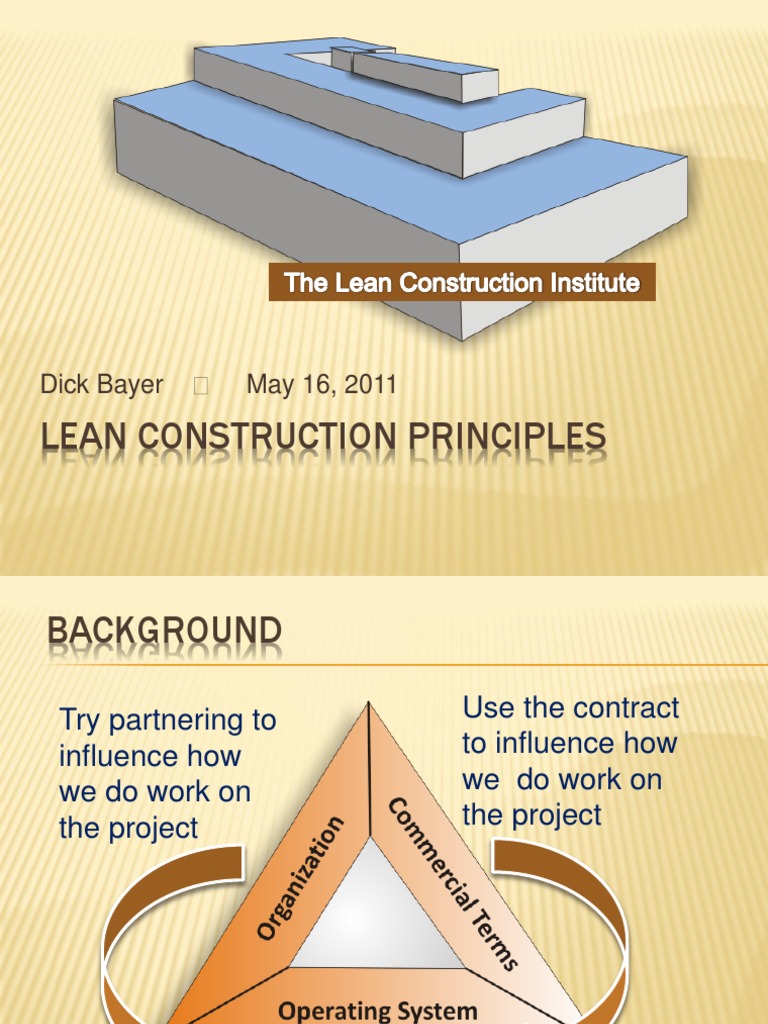 The Lean Construction Institute

Dick Bayer  May 16, 2011

LEAN CONSTRUCTION PRINCIPLES

BACKGROUND

Try partnering to influence how we do work on the project

Use the contract to influence how we do work on the project

Organization

Commercial Terms

Operating System